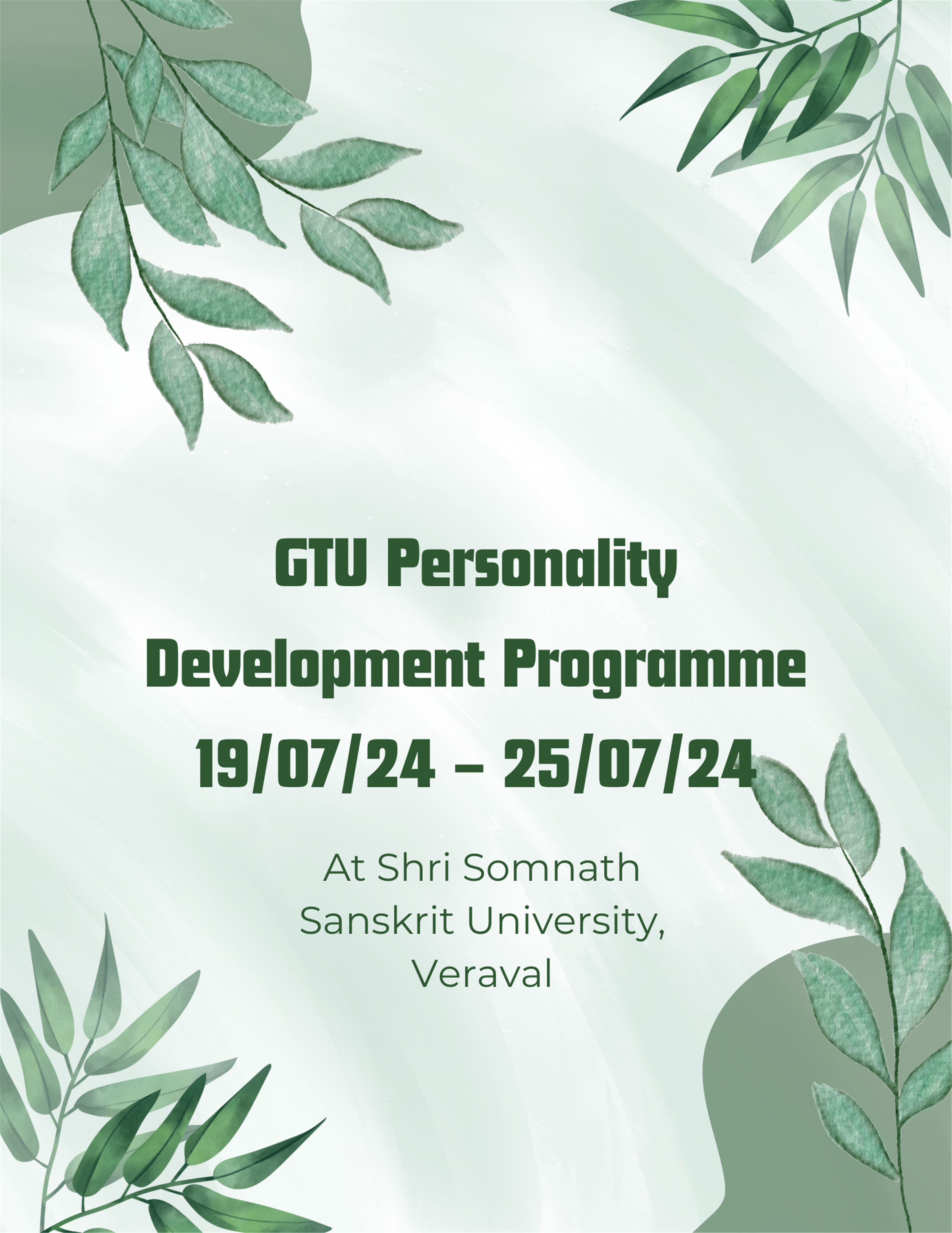 GTU Personality Development Programme
19/07/24 – 25/07/24

At Shri Somnath Sanskrit University, Veraval